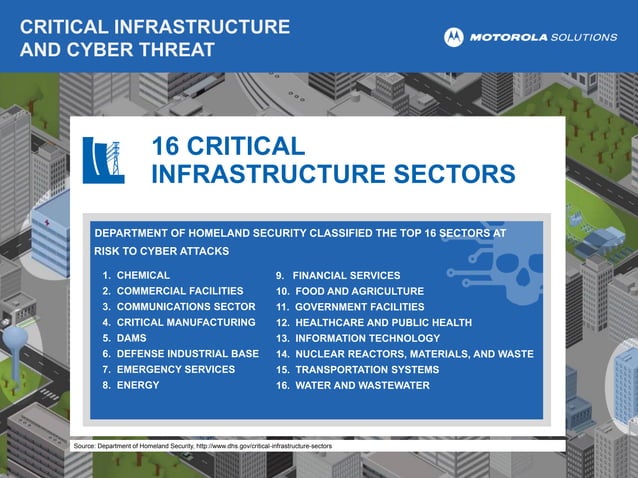 CRITICAL INFRASTRUCTURE AND CYBER THREAT

MOTOROLA SOLUTIONS

16 CRITICAL INFRASTRUCTURE SECTORS

DEPARTMENT OF HOMELAND SECURITY CLASSIFIED THE TOP 16 SECTORS AT RISK TO CYBER ATTACKS

1. CHEMICAL
2. COMMERCIAL FACILITIES
3. COMMUNICATIONS SECTOR
4. CRITICAL MANUFACTURING
5. DAMS
6. DEFENSE INDUSTRIAL BASE
7. EMERGENCY SERVICES
8. ENERGY

9. FINANCIAL SERVICES
10. FOOD AND AGRICULTURE
11. GOVERNMENT FACILITIES
12. HEALTHCARE AND PUBLIC HEALTH
13. INFORMATION TECHNOLOGY
14. NUCLEAR REACTORS, MATERIALS, AND WASTE
15. TRANSPORTATION SYSTEMS
16. WATER AND WASTEWATER

Source: Department of Homeland Security, http://www.dhs.gov/critical-infrastructure-sectors